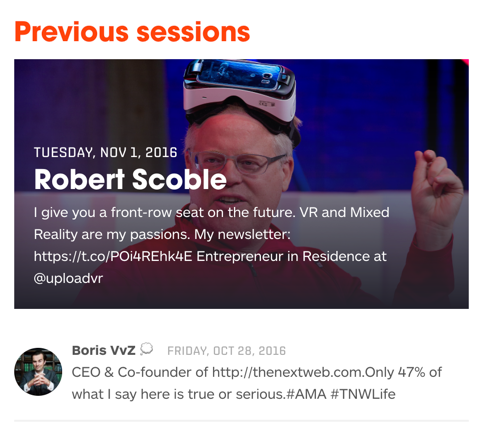 Previous sessions

TUESDAY, NOV 1, 2016

Robert Scoble

I give you a front-row seat on the future. VR and Mixed Reality are my passions. My newsletter: https://t.co/POi4REhk4E Entrepreneur in Residence at @uploadvr

Boris VvZ FRIDAY, OCT 28, 2016

CEO & Co-founder of http://thenextweb.com.Only 47% of what I say here is true or serious.#AMA #TNWLife